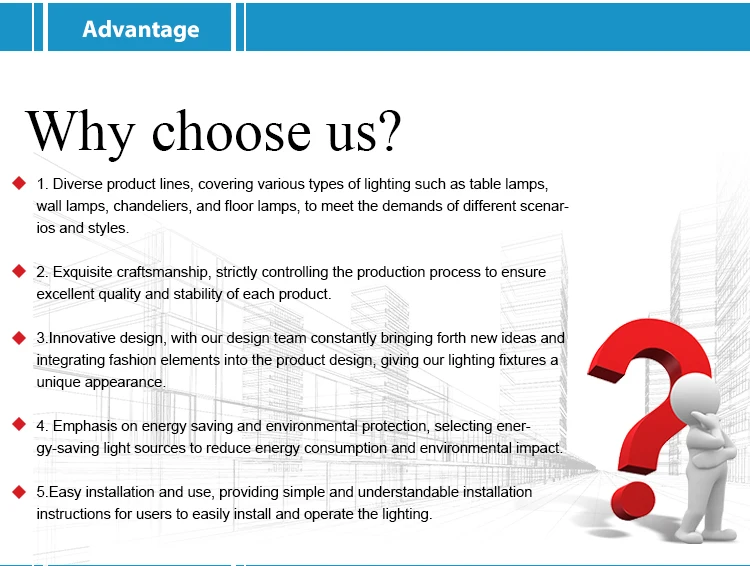 Advantage

Why choose us?

1. Diverse product lines, covering various types of lighting such as table lamps, wall lamps, chandeliers, and floor lamps, to meet the demands of different scenarios and styles.

2. Exquisite craftsmanship, strictly controlling the production process to ensure excellent quality and stability of each product.

3.Innovative design, with our design team constantly bringing forth new ideas and integrating fashion elements into the product design, giving our lighting fixtures a unique appearance.

4. Emphasis on energy saving and environmental protection, selecting energy-saving light sources to reduce energy consumption and environmental impact.

5.Easy installation and use, providing simple and understandable installation instructions for users to easily install and operate the lighting.